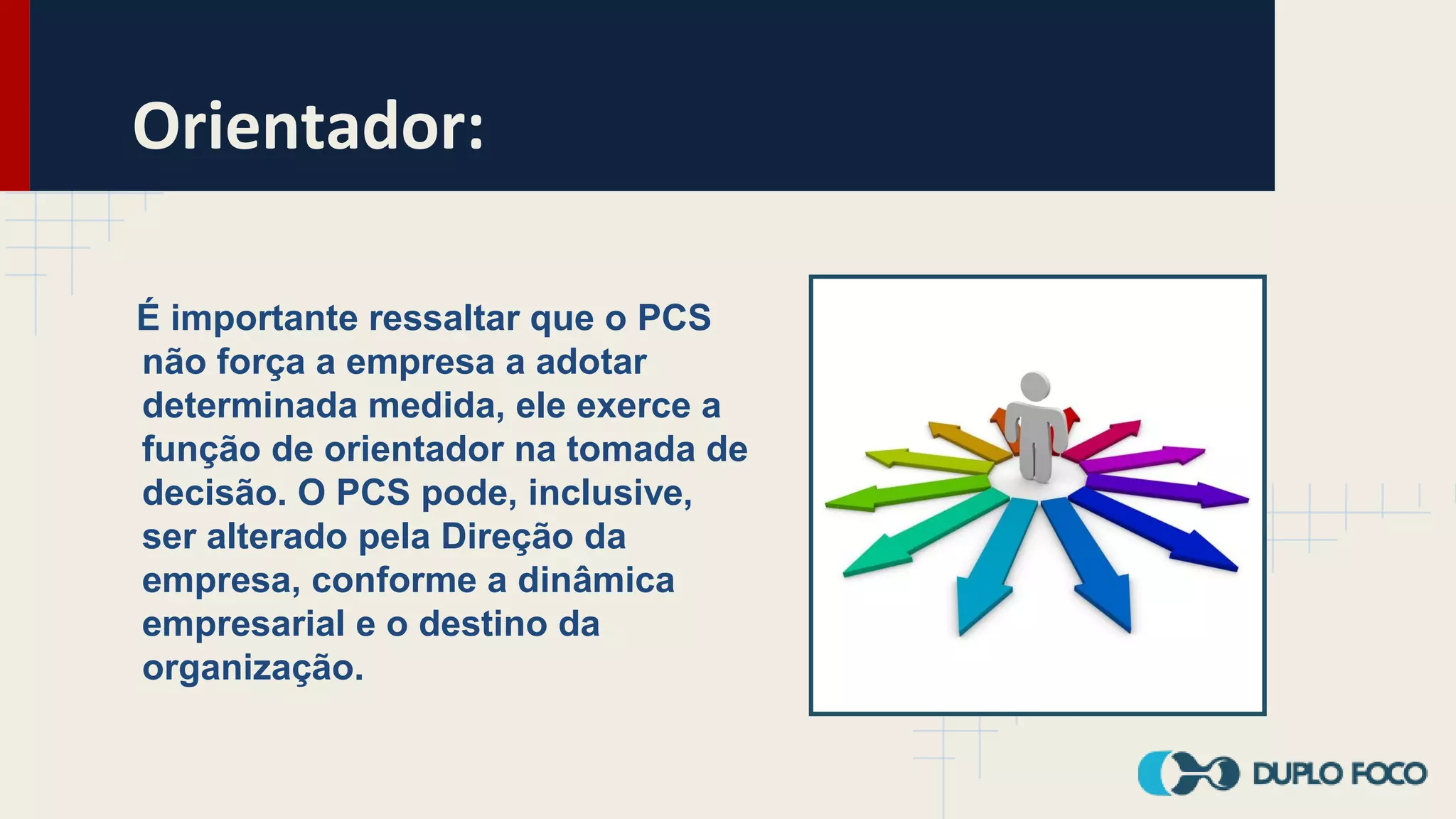 Orientador:

É importante ressaltar que o PCS não força a empresa a adotar determinada medida, ele exerce a função de orientador na tomada de decisão. O PCS pode, inclusive, ser alterado pela Direção da empresa, conforme a dinâmica empresarial e o destino da organização.

DUPLO FOCO